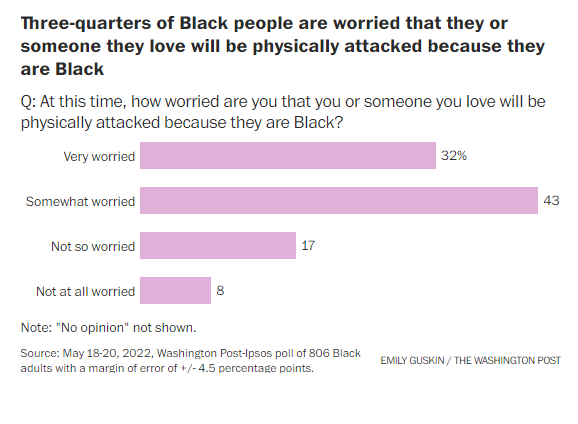 Three-quarters of Black people are worried that they or someone they love will be physically attacked because they are Black

Q: At this time, how worried are you that you or someone you love will be physically attacked because they are Black?

Very worried 32%

Somewhat worried 43

Not so worried 17

Not at all worried 8

Note: "No opinion" not shown.

Source: May 18-20, 2022, Washington Post-Ipsos poll of 806 Black adults with a margin of error of +/- 4.5 percentage points.

EMILY GUSKIN / THE WASHINGTON POST